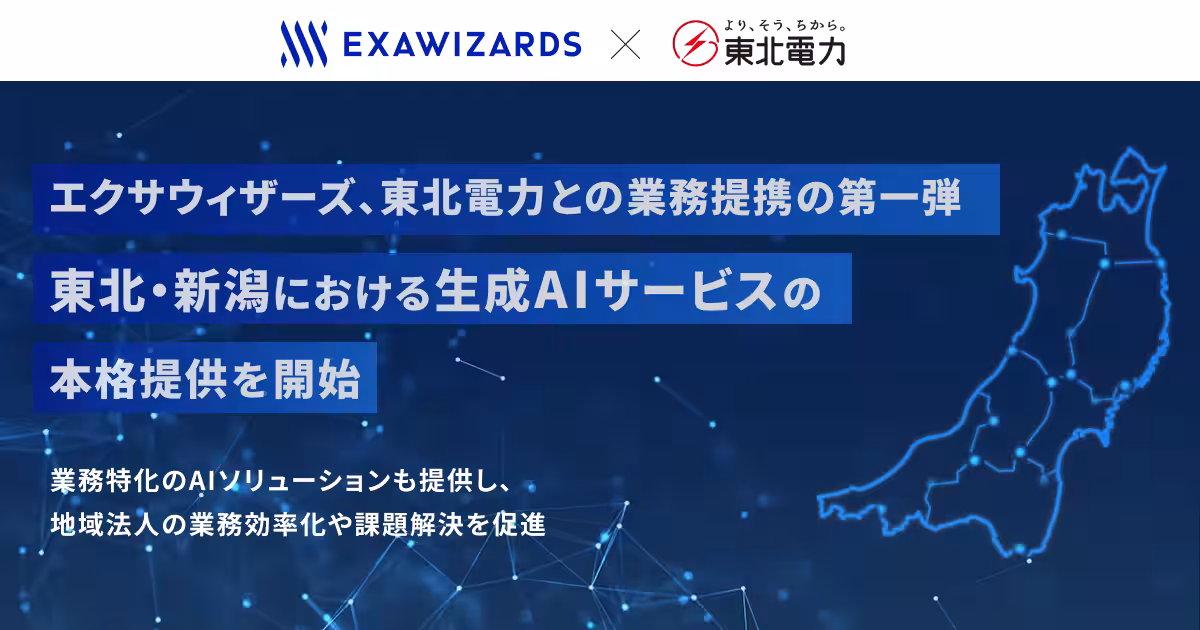 EXAWIZARDS × より、そう、ちから。 東北電力

エクサウィザーズ、東北電力との業務提携の第一弾

東北・新潟における生成AIサービスの

本格提供を開始

業務特化のAIソリューションも提供し、
地域法人の業務効率化や課題解決を促進